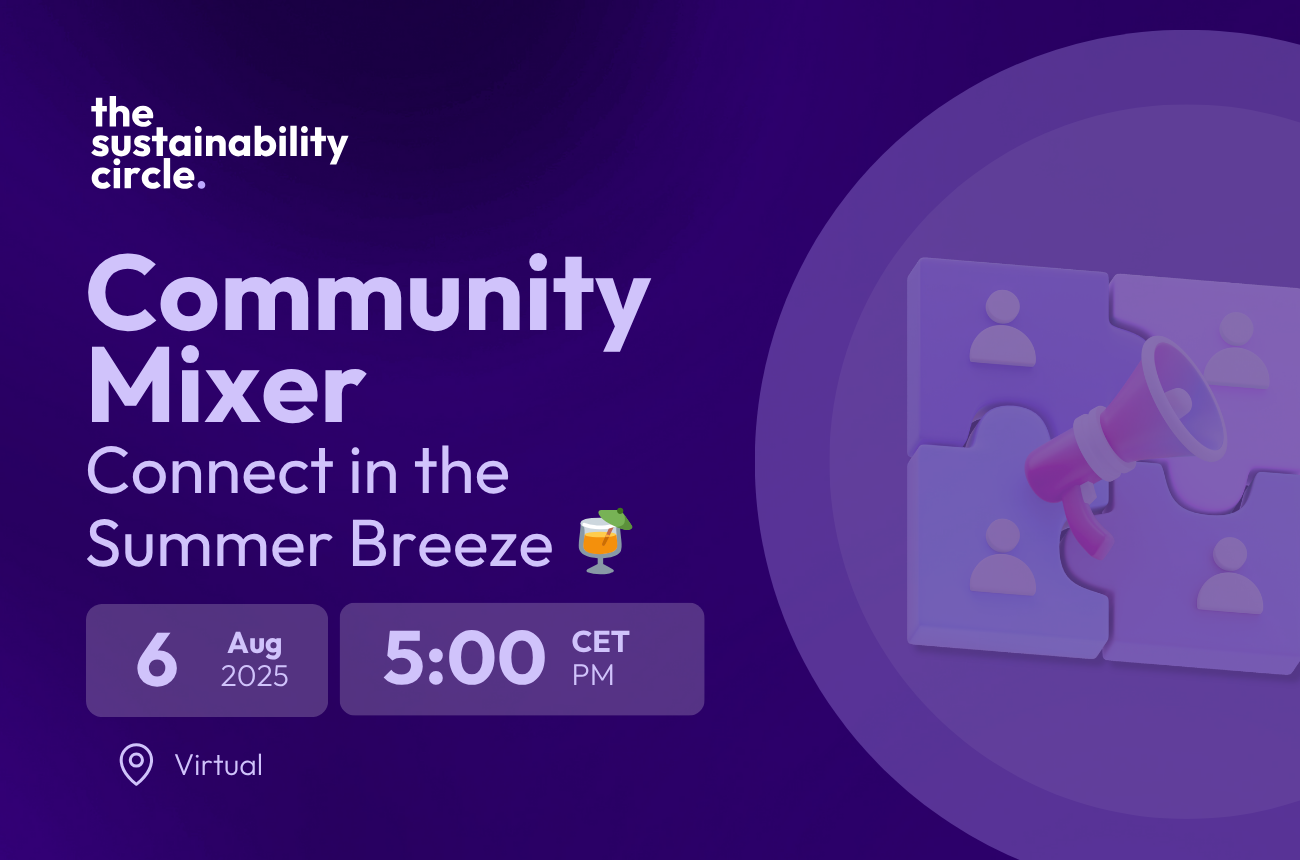 the sustainability circle.

Community Mixer

Connect in the Summer Breeze 🍹

6 Aug 2025

5:00 CET PM

Virtual